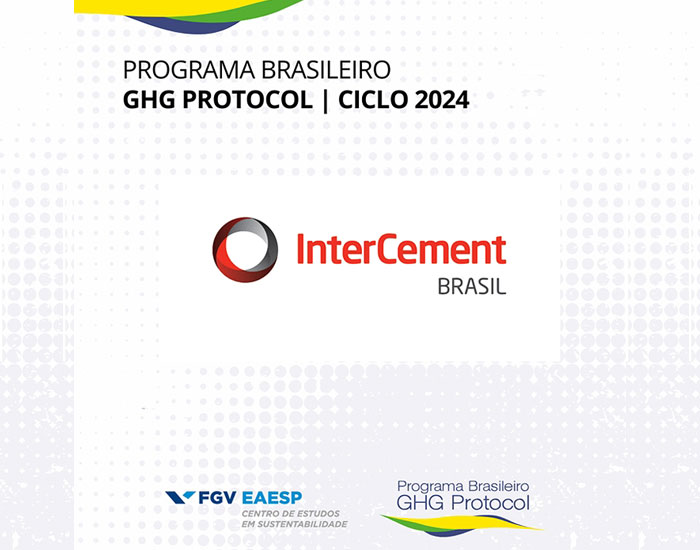 PROGRAMA BRASILEIRO
GHG PROTOCOL | CICLO 2024

InterCement
BRASIL

FGV EAESP
CENTRO DE ESTUDOS
EM SUSTENTABILIDADE

Programa Brasileiro
GHG Protocol